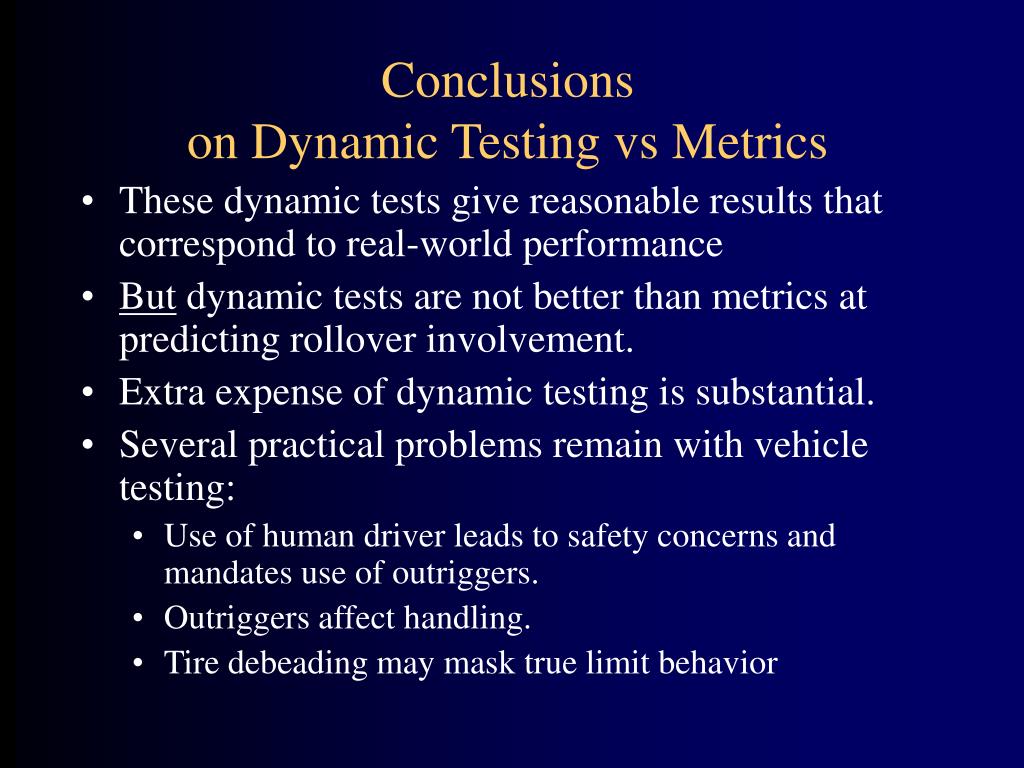 Conclusions
on Dynamic Testing vs Metrics

• These dynamic tests give reasonable results that correspond to real-world performance
• But dynamic tests are not better than metrics at predicting rollover involvement.
• Extra expense of dynamic testing is substantial.
• Several practical problems remain with vehicle testing:
  • Use of human driver leads to safety concerns and mandates use of outriggers.
  • Outriggers affect handling.
  • Tire debeading may mask true limit behavior